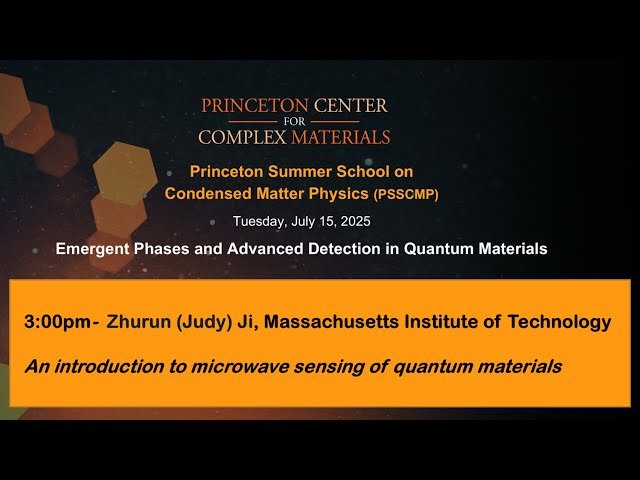 PRINCETON CENTER
FOR
COMPLEX MATERIALS

Princeton Summer School on Condensed Matter Physics (PSSCMP)

Tuesday, July 15, 2025

Emergent Phases and Advanced Detection in Quantum Materials

3:00pm- Zhurun (Judy) Ji, Massachusetts Institute of Technology

An introduction to microwave sensing of quantum materials